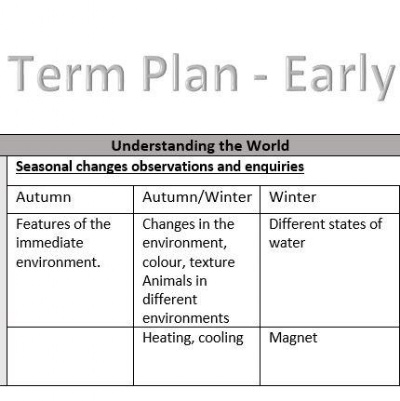 Term Plan - Early

Understanding the World

Seasonal changes observations and enquiries

| Autumn | Autumn/Winter | Winter |
|---|---|---|
| Features of the immediate environment. | Changes in the environment, colour, texture Animals in different environments | Different states of water |
| | Heating, cooling | Magnet |